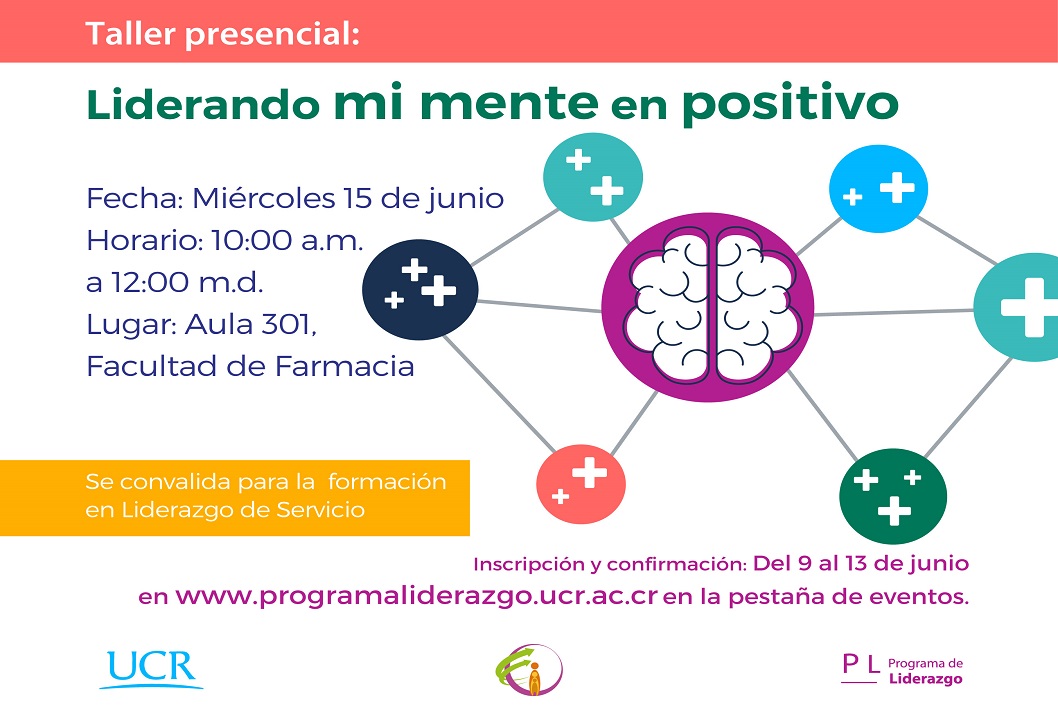 Taller presencial:

Liderando mi mente en positivo

Fecha: Miércoles 15 de junio
Horario: 10:00 a.m. a 12:00 m.d.
Lugar: Aula 301, Facultad de Farmacia

Se convalida para la formación en Liderazgo de Servicio

Inscripción y confirmación: Del 9 al 13 de junio en www.programaliderazgo.ucr.ac.cr en la pestaña de eventos.

UCR

P L Programa de Liderazgo